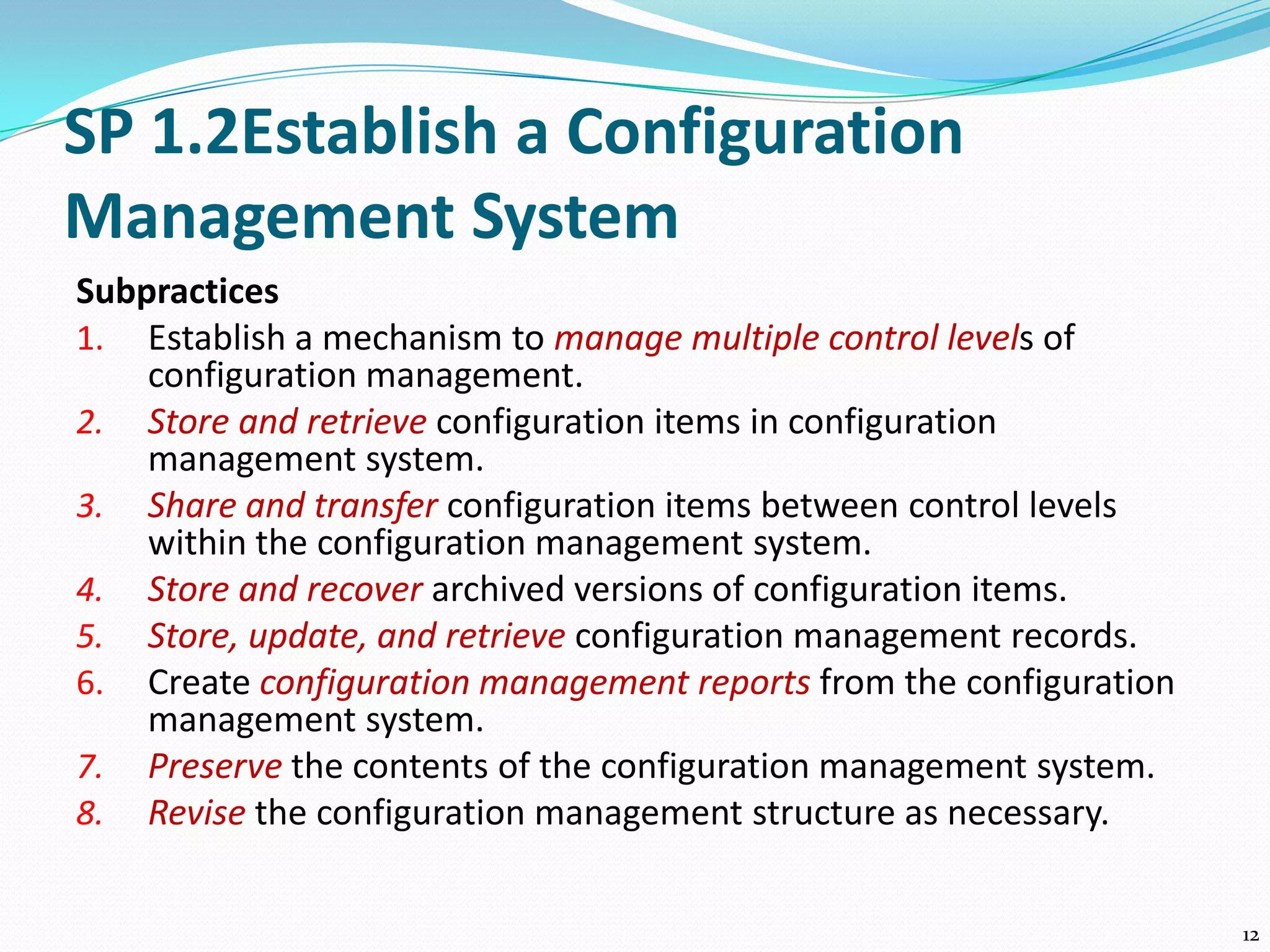 SP 1.2Establish a Configuration Management System

Subpractices

1. Establish a mechanism to manage multiple control levels of configuration management.

2. Store and retrieve configuration items in configuration management system.

3. Share and transfer configuration items between control levels within the configuration management system.

4. Store and recover archived versions of configuration items.

5. Store, update, and retrieve configuration management records.

6. Create configuration management reports from the configuration management system.

7. Preserve the contents of the configuration management system.

8. Revise the configuration management structure as necessary.

12